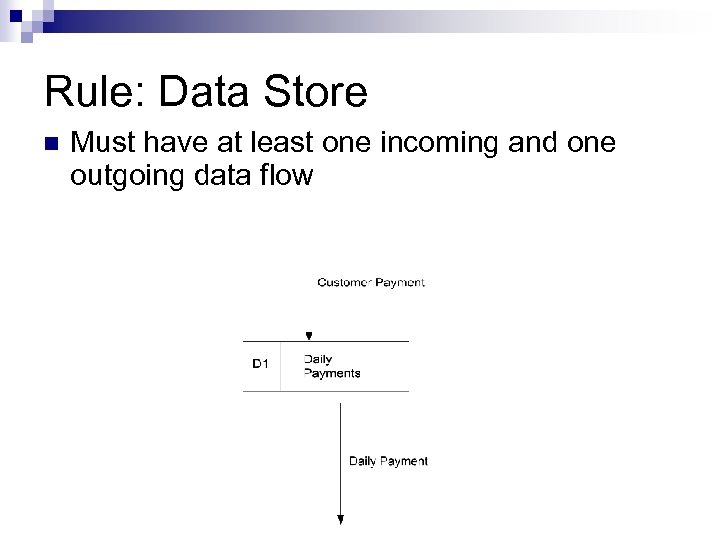 Rule: Data Store

Must have at least one incoming and one outgoing data flow

Customer Payment

D1

Daily Payments

Daily Payment